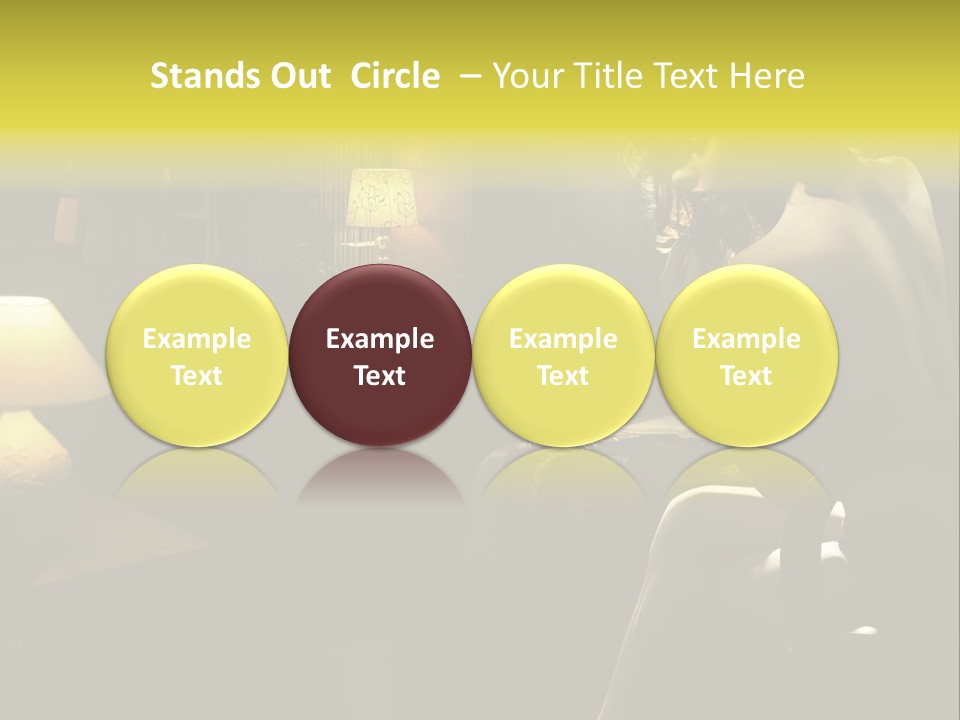 Stands Out Circle – Your Title Text Here

Example Text

Example Text

Example Text

Example Text